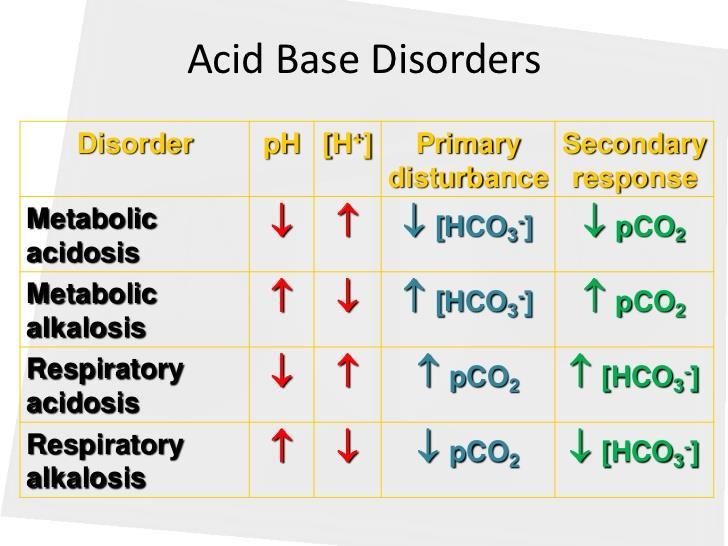 Acid Base Disorders

| Disorder | pH | $[H^+]$ | Primary disturbance | Secondary response |
|---|---|---|---|---|
| Metabolic acidosis | ↓ | ↑ | ↓ $[HCO_3^-]$ | ↓ $pCO_2$ |
| Metabolic alkalosis | ↑ | ↓ | ↑ $[HCO_3^-]$ | ↑ $pCO_2$ |
| Respiratory acidosis | ↓ | ↑ | ↑ $pCO_2$ | ↑ $[HCO_3^-]$ |
| Respiratory alkalosis | ↑ | ↓ | ↓ $pCO_2$ | ↓ $[HCO_3^-]$ |